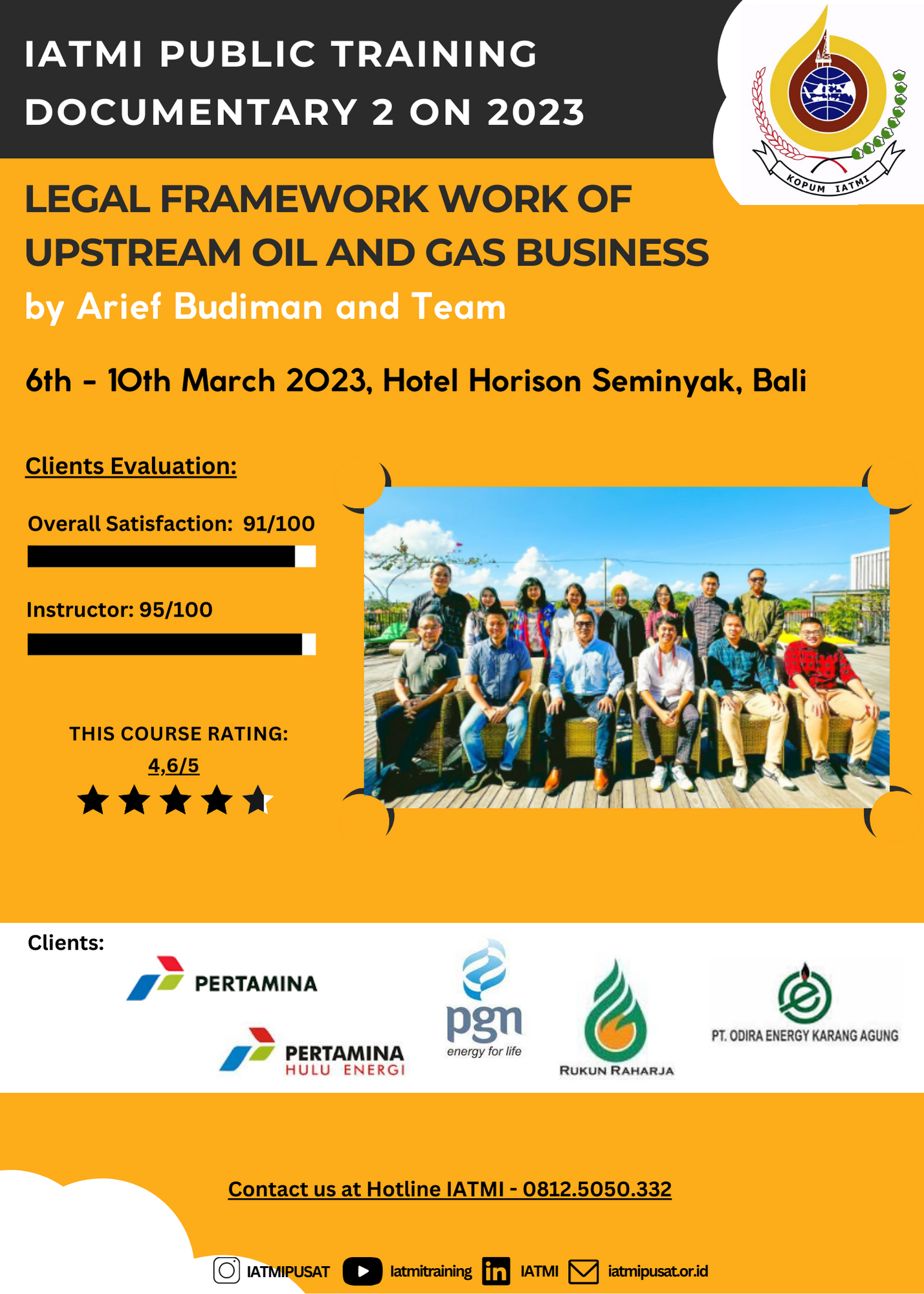 IATMI PUBLIC TRAINING DOCUMENTARY 2 ON 2023

KOPUM IATMI

LEGAL FRAMEWORK WORK OF UPSTREAM OIL AND GAS BUSINESS
by Arief Budiman and Team

6th - 10th March 2023, Hotel Horison Seminyak, Bali

Clients Evaluation:

Overall Satisfaction: 91/100

Instructor: 95/100

THIS COURSE RATING:
4,6/5

Clients:

PERTAMINA

PERTAMINA HULU ENERGI

pgn energy for life

RUKUN RAHARJA

PT. ODIRA ENERGY KARANG AGUNG

Contact us at Hotline IATMI - 0812.5050.332

IATMIPUSAT Iatmitraining IATMI iatmipusat.or.id